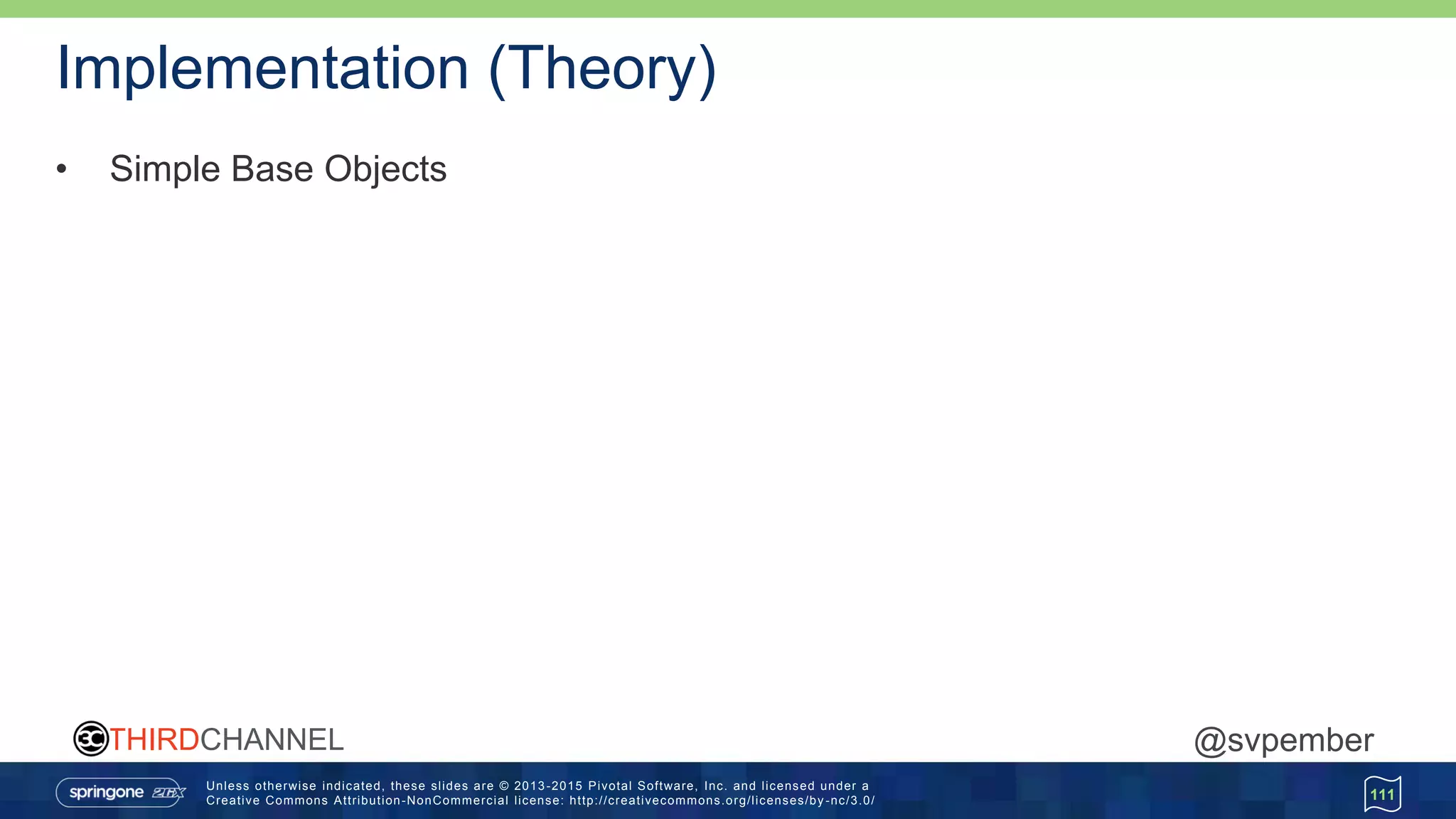 Implementation (Theory)

• Simple Base Objects

3C THIRDCHANNEL

@svpember

springone 2GX

Unless otherwise indicated, these slides are © 2013-2015 Pivotal Software, Inc. and licensed under a Creative Commons Attribution-NonCommercial license: http://creativecommons.org/licenses/by-nc/3.0/

111